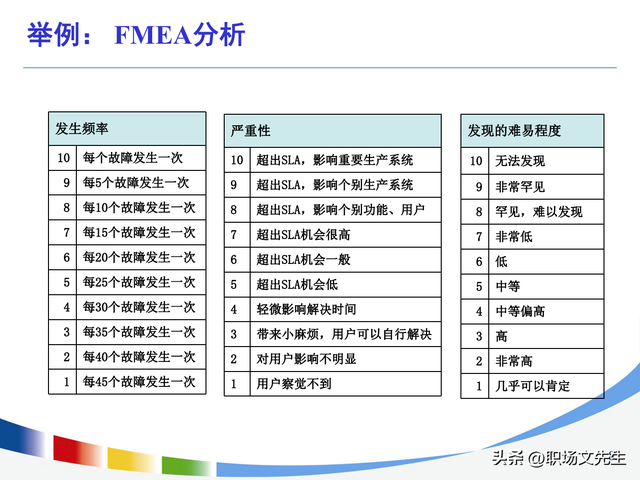 举例： FMEA分析

| 发生频率 | |
|---|---|
| 10 | 每个故障发生一次 |
| 9 | 每5个故障发生一次 |
| 8 | 每10个故障发生一次 |
| 7 | 每15个故障发生一次 |
| 6 | 每20个故障发生一次 |
| 5 | 每25个故障发生一次 |
| 4 | 每30个故障发生一次 |
| 3 | 每35个故障发生一次 |
| 2 | 每40个故障发生一次 |
| 1 | 每45个故障发生一次 |

| 严重性 | |
|---|---|
| 10 | 超出SLA，影响重要生产系统 |
| 9 | 超出SLA，影响个别生产系统 |
| 8 | 超出SLA，影响个别功能、用户 |
| 7 | 超出SLA机会很高 |
| 6 | 超出SLA机会一般 |
| 5 | 超出SLA机会低 |
| 4 | 轻微影响解决时间 |
| 3 | 带来小麻烦，用户可以自行解决 |
| 2 | 对用户影响不明显 |
| 1 | 用户察觉不到 |

| 发现的难易程度 | |
|---|---|
| 10 | 无法发现 |
| 9 | 非常罕见 |
| 8 | 罕见，难以发现 |
| 7 | 非常低 |
| 6 | 低 |
| 5 | 中等 |
| 4 | 中等偏高 |
| 3 | 高 |
| 2 | 非常高 |
| 1 | 几乎可以肯定 |

头条 @职场文先生